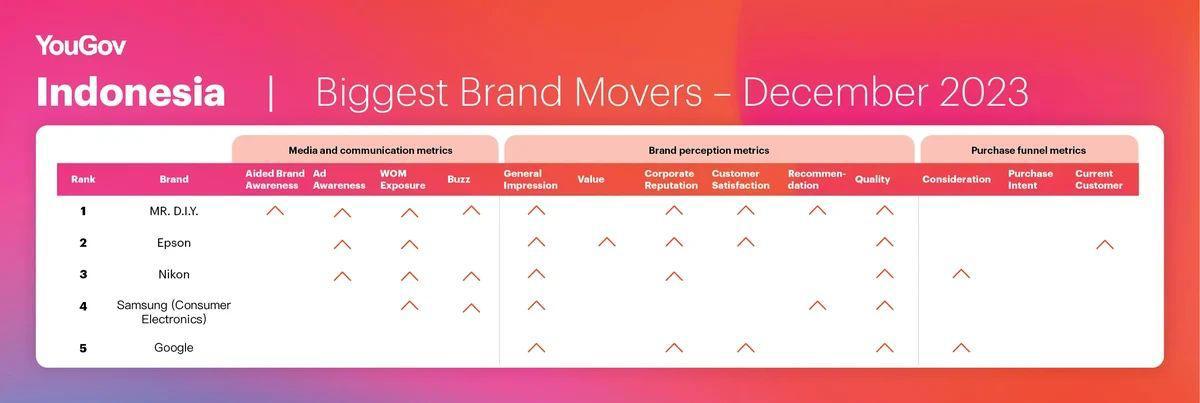 YouGov

Indonesia | Biggest Brand Movers – December 2023

| | | Media and communication metrics | | | | Brand perception metrics | | | | | | Purchase funnel metrics | | |
|---|---|---|---|---|---|---|---|---|---|---|---|---|---|---|
| Rank | Brand | Aided Brand Awareness | Ad Awareness | WOM Exposure | Buzz | General Impression | Value | Corporate Reputation | Customer Satisfaction | Recommendation | Quality | Consideration | Purchase Intent | Current Customer |
| 1 | MR. D.I.Y. | ^ | ^ | ^ | ^ | ^ | | ^ | ^ | ^ | ^ | | | |
| 2 | Epson | | ^ | ^ | | ^ | ^ | ^ | ^ | | ^ | | | ^ |
| 3 | Nikon | | ^ | ^ | ^ | ^ | | ^ | | | ^ | ^ | | |
| 4 | Samsung (Consumer Electronics) | | | ^ | ^ | ^ | | | | ^ | ^ | | | |
| 5 | Google | | | | | ^ | | ^ | ^ | | ^ | ^ | | |